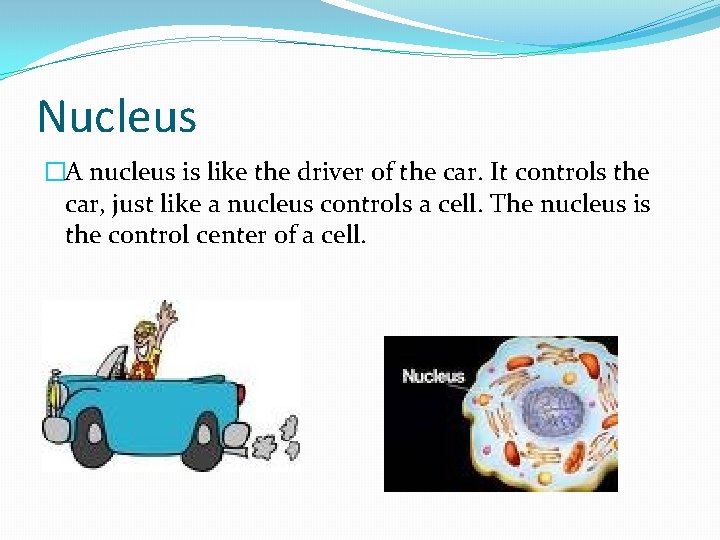 Nucleus

□A nucleus is like the driver of the car. It controls the car, just like a nucleus controls a cell. The nucleus is the control center of a cell.

Nucleus